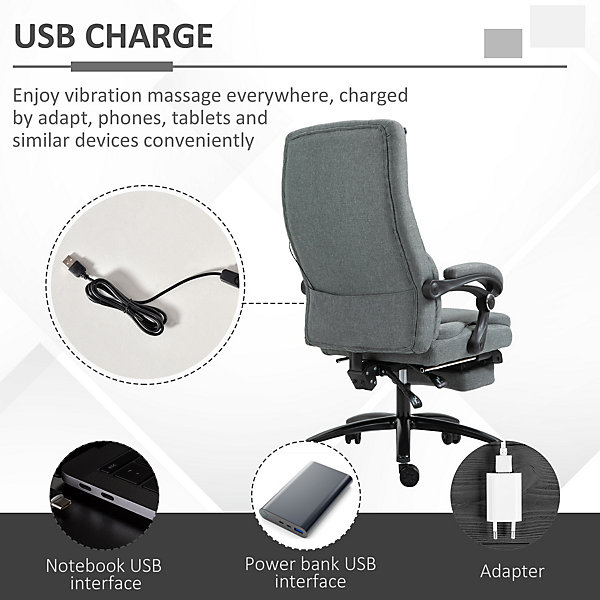 USB CHARGE

Enjoy vibration massage everywhere, charged by adapt, phones, tablets and similar devices conveniently

Notebook USB interface

Power bank USB interface

Adapter